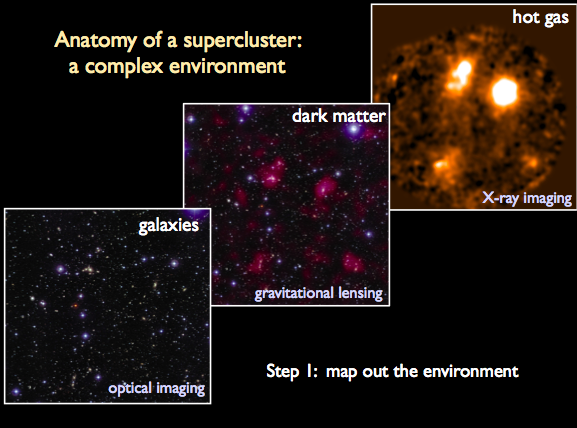 Anatomy of a supercluster:
a complex environment

hot gas

X-ray imaging

dark matter

gravitational lensing

galaxies

optical imaging

Step 1: map out the environment